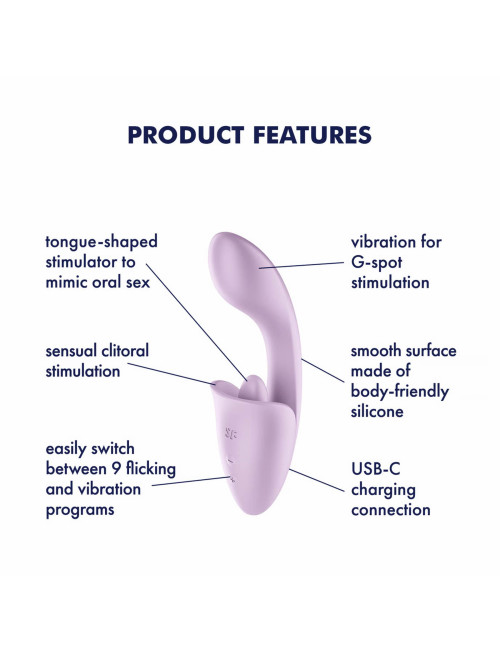 PRODUCT FEATURES

tongue-shaped stimulator to mimic oral sex

sensual clitoral stimulation

easily switch between 9 flicking and vibration programs

vibration for G-spot stimulation

smooth surface made of body-friendly silicone

USB-C charging connection